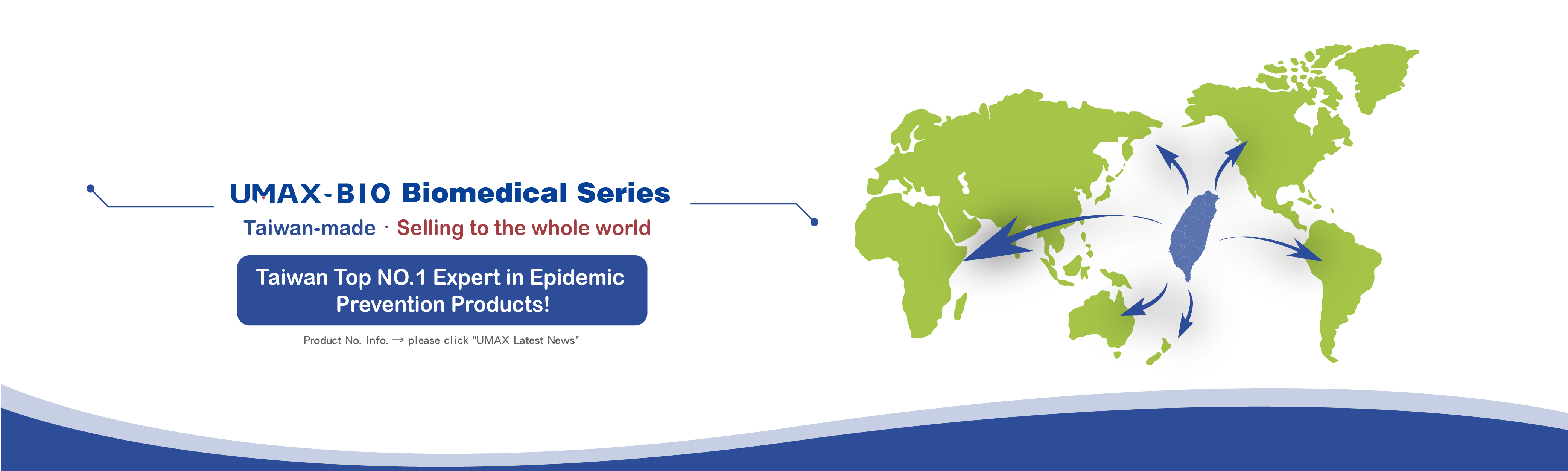 UMAX-BIO Biomedical Series

Taiwan-made · Selling to the whole world

Taiwan Top NO.1 Expert in Epidemic Prevention Products!

Product No. Info. → please click "UMAX Latest News"